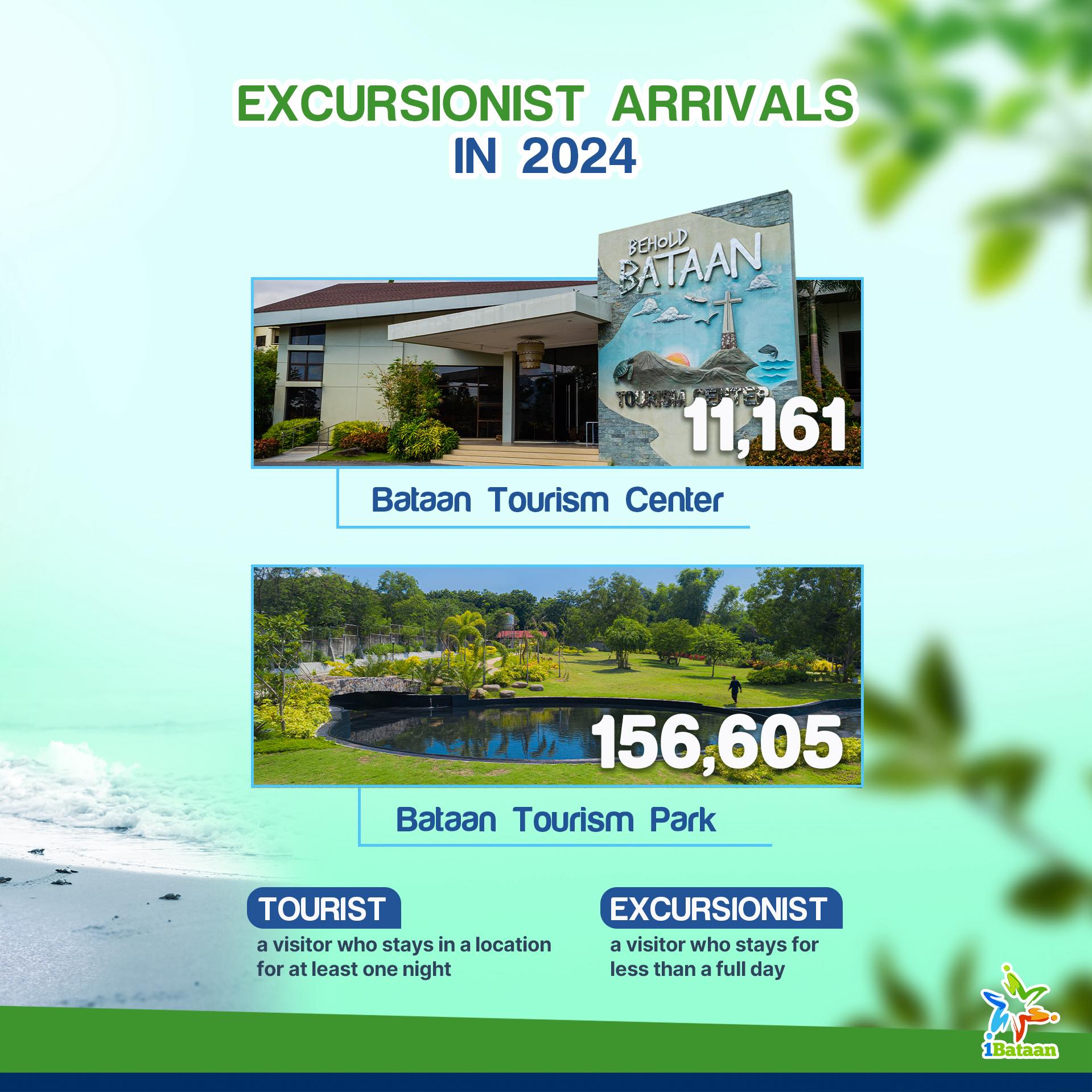 EXCURSIONIST ARRIVALS IN 2024

BEHOLD BATAAN

TOURISM CENTER

11,161

Bataan Tourism Center

156,605

Bataan Tourism Park

TOURIST

a visitor who stays in a location for at least one night

EXCURSIONIST

a visitor who stays for less than a full day

1Bataan